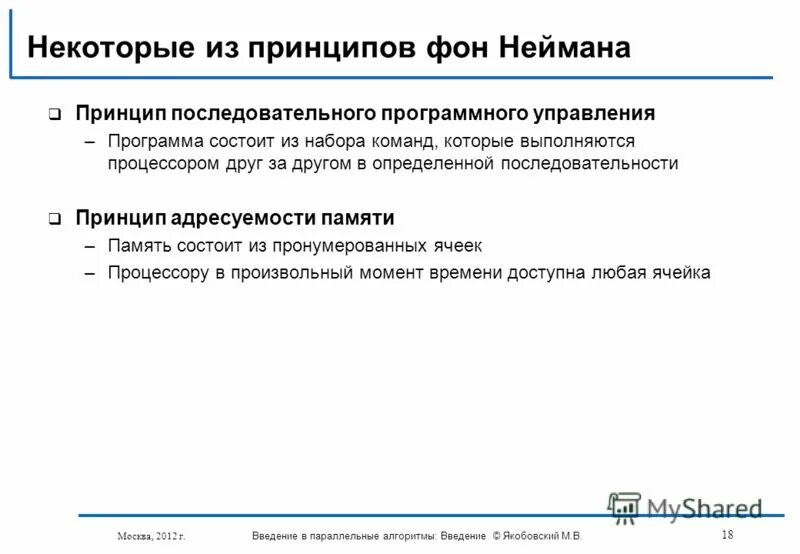 Некоторые из принципов фон Неймана

❑ Принцип последовательного программного управления

– Программа состоит из набора команд, которые выполняются процессором друг за другом в определенной последовательности

❑ Принцип адресуемости памяти

– Память состоит из пронумерованных ячеек

– Процессору в произвольный момент времени доступна любая ячейка

MyShared

Москва, 2012 г.

Введение в параллельные алгоритмы: Введение © Якобовский М.В.

18